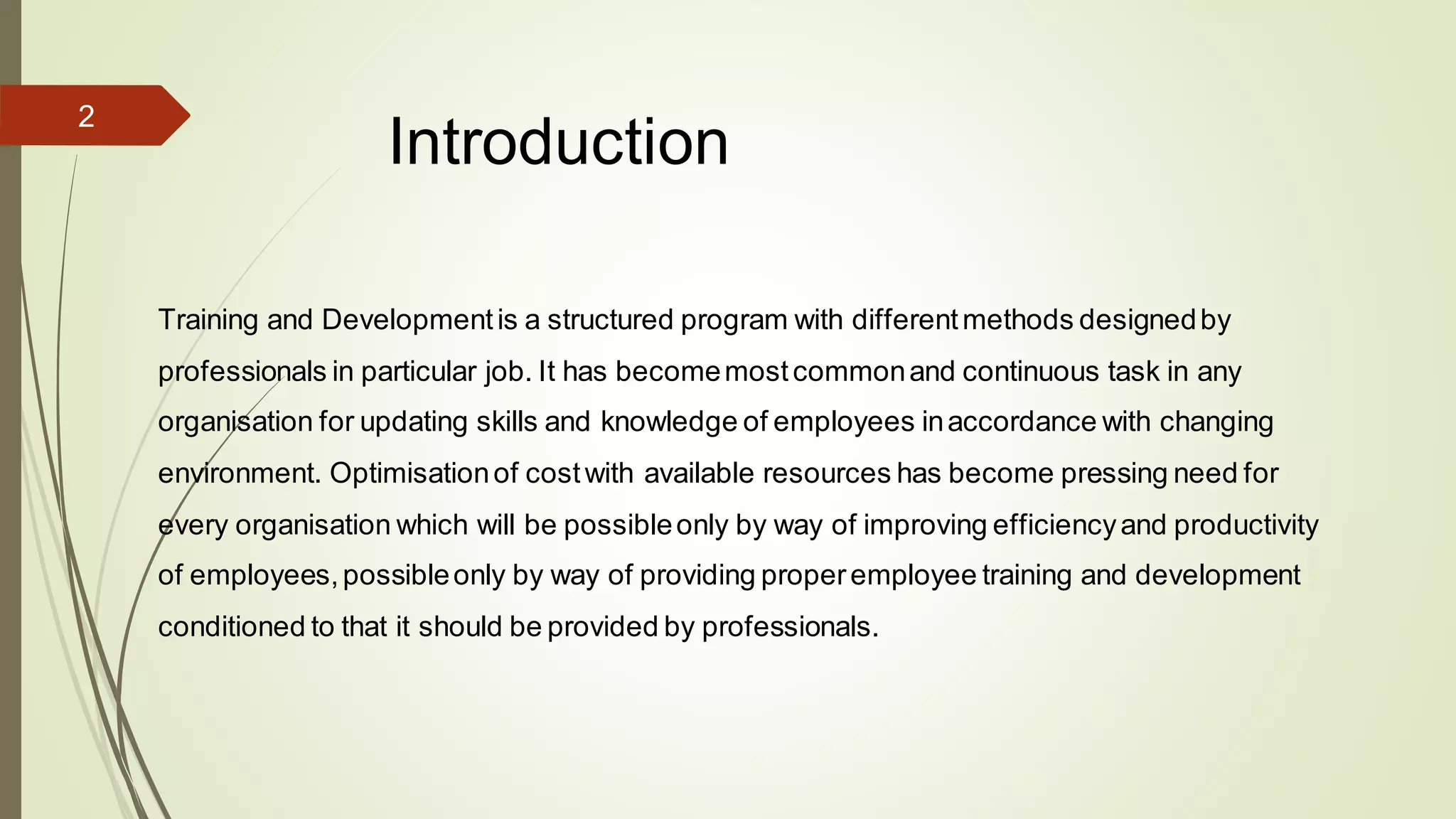 2

Introduction

Training and Development is a structured program with different methods designed by professionals in particular job. It has become most common and continuous task in any organisation for updating skills and knowledge of employees in accordance with changing environment. Optimisation of cost with available resources has become pressing need for every organisation which will be possible only by way of improving efficiency and productivity of employees, possible only by way of providing proper employee training and development conditioned to that it should be provided by professionals.